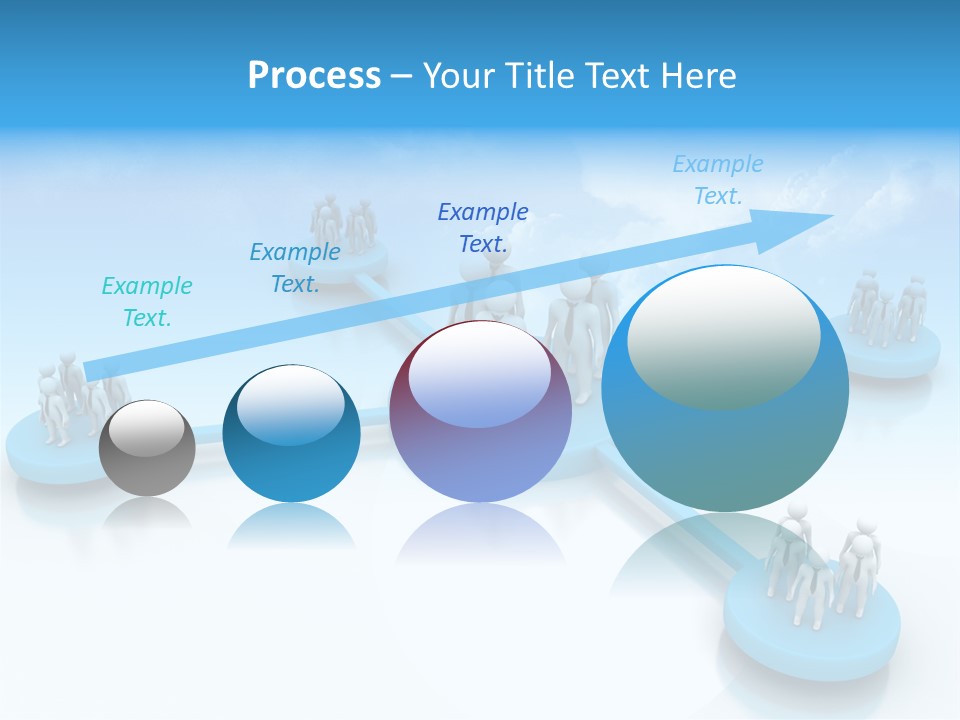 Process – Your Title Text Here

Example Text.

Example Text.

Example Text.

Example Text.